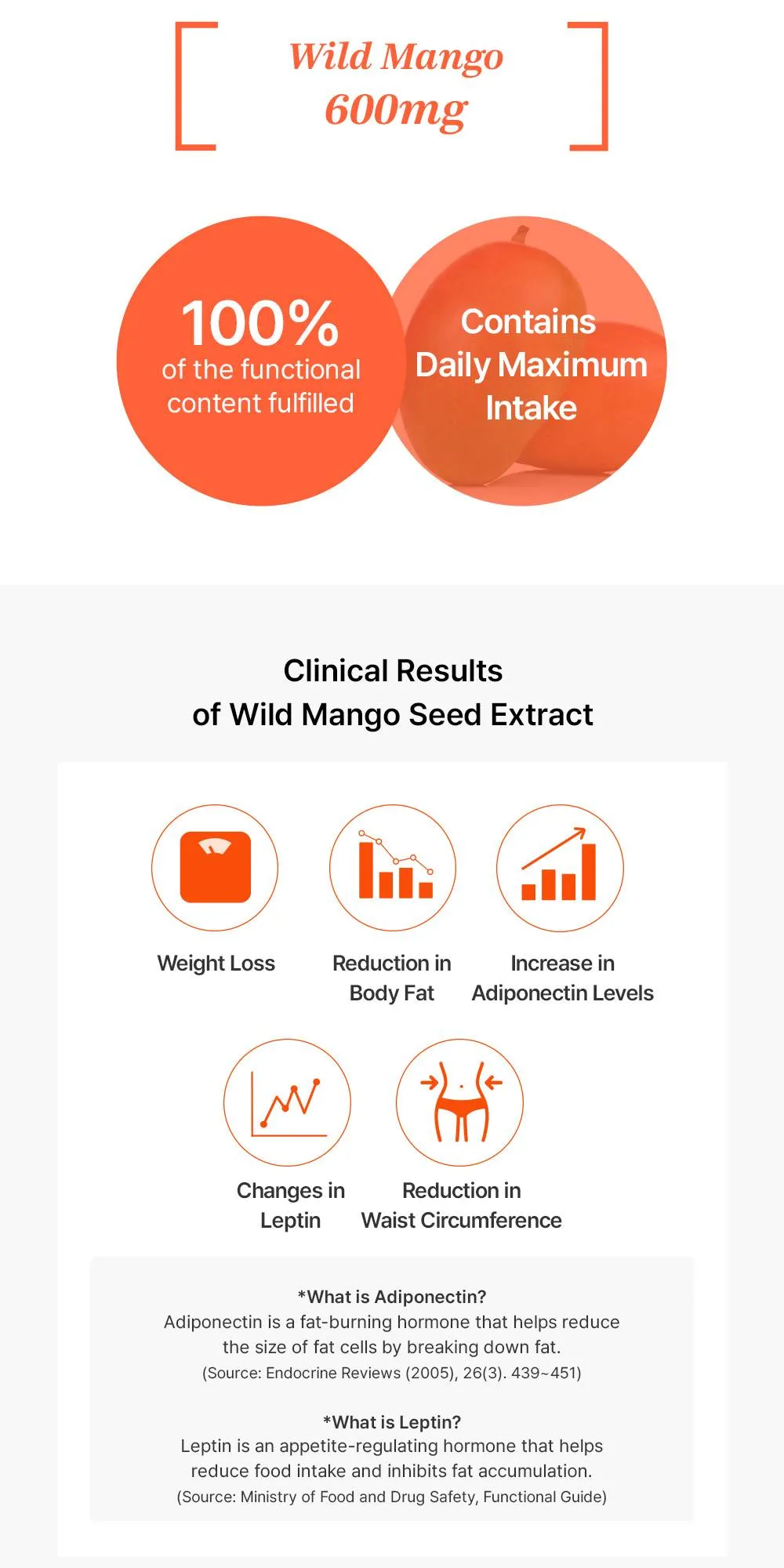 Wild Mango
600mg

100%
of the functional content fulfilled

Contains Daily Maximum Intake

Clinical Results
of Wild Mango Seed Extract

Weight Loss

Reduction in Body Fat

Increase in Adiponectin Levels

Changes in Leptin

Reduction in Waist Circumference

*What is Adiponectin?
Adiponectin is a fat-burning hormone that helps reduce the size of fat cells by breaking down fat.
(Source: Endocrine Reviews (2005), 26(3). 439~451)

*What is Leptin?
Leptin is an appetite-regulating hormone that helps reduce food intake and inhibits fat accumulation.
(Source: Ministry of Food and Drug Safety, Functional Guide)